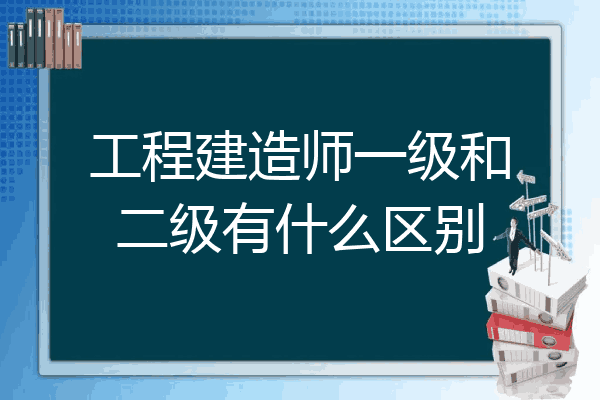 工程建造师一级和二级有什么区别